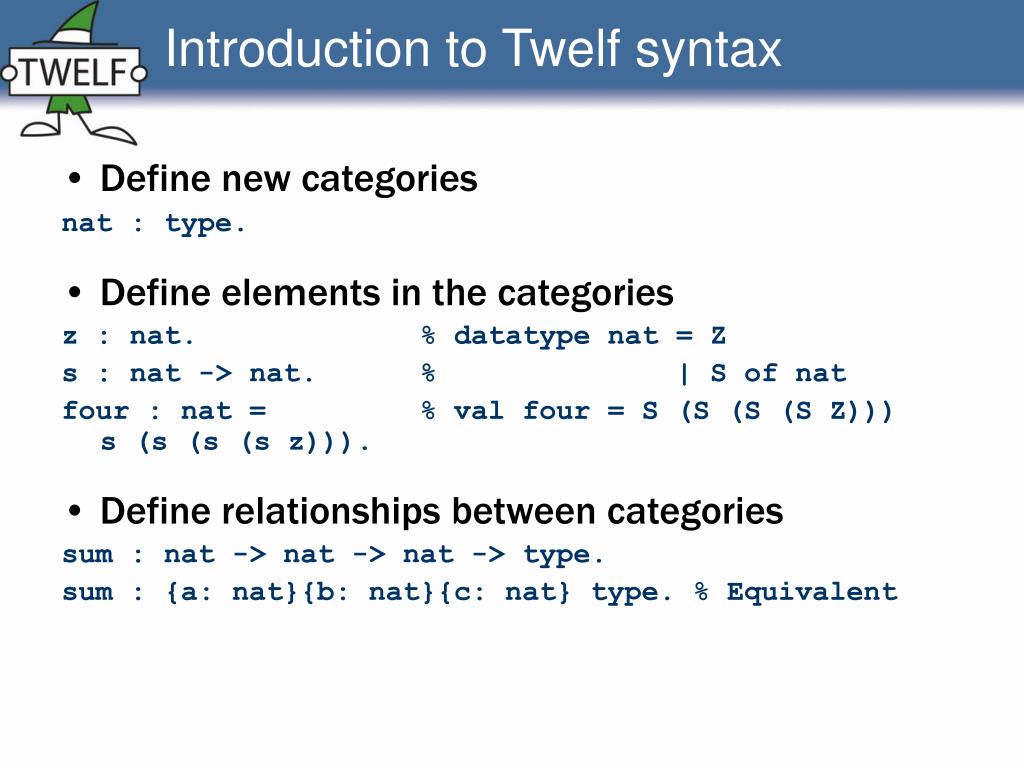 TWELF

Introduction to Twelf syntax

• Define new categories

nat : type.

• Define elements in the categories

z : nat. % datatype nat = Z
s : nat -> nat. % | S of nat
four : nat = % val four = S (S (S (S Z)))
s (s (s (s z))).

• Define relationships between categories

sum : nat -> nat -> nat -> type.
sum : {a: nat}{b: nat}{c: nat} type. % Equivalent